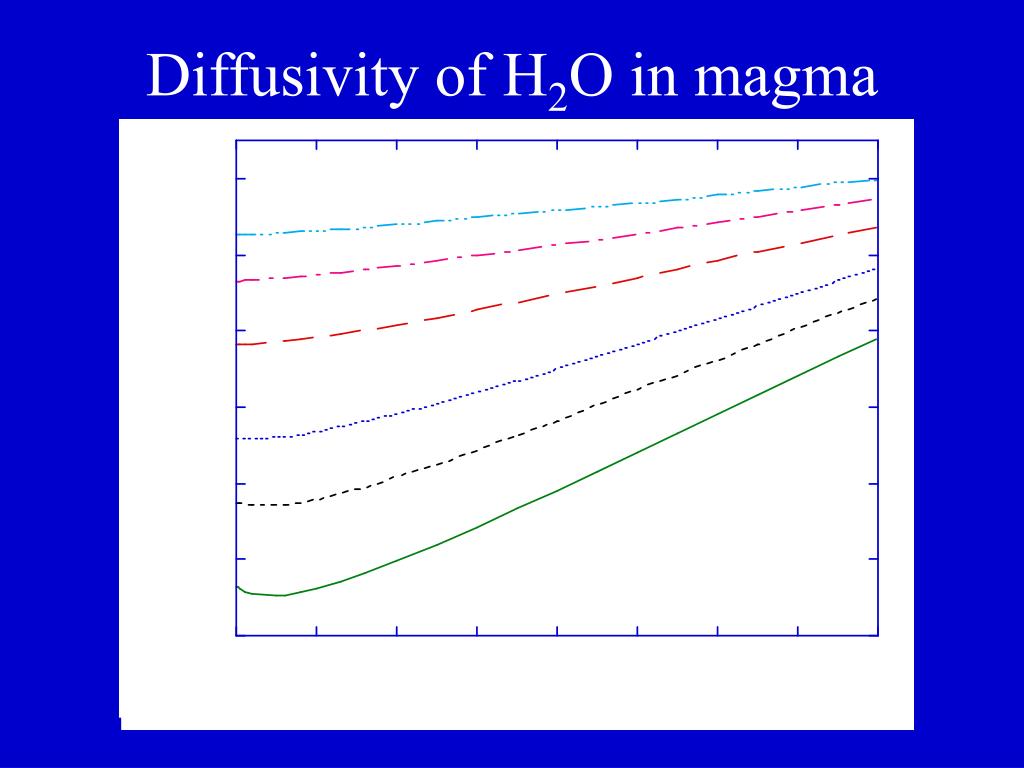 Diffusivity of $H_2O$ in magma